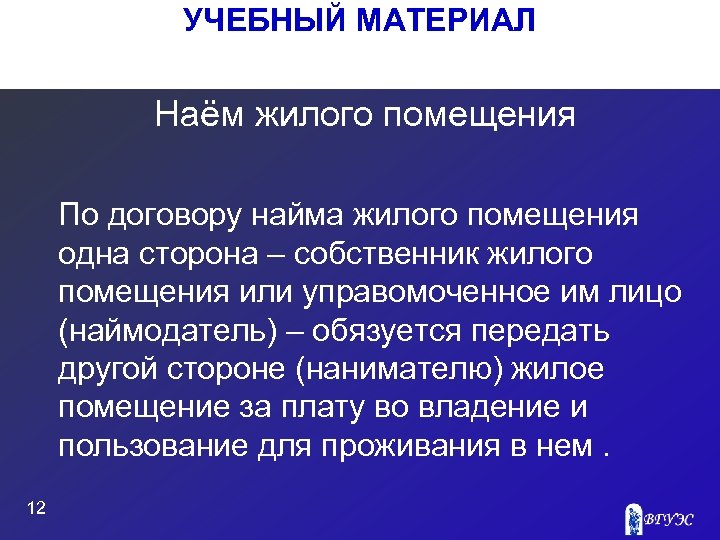 УЧЕБНЫЙ МАТЕРИАЛ

Наём жилого помещения

По договору найма жилого помещения одна сторона – собственник жилого помещения или управомоченное им лицо (наймодатель) – обязуется передать другой стороне (нанимателю) жилое помещение за плату во владение и пользование для проживания в нем .

12

ВГУЭС